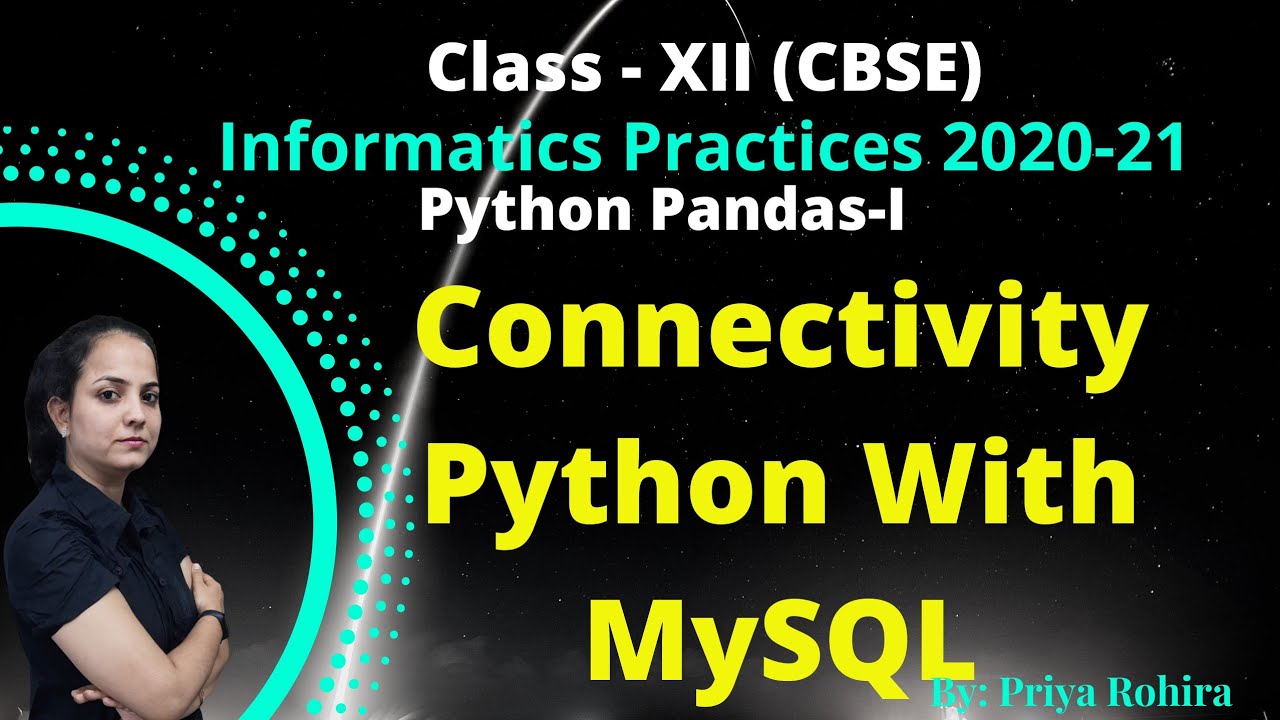 Class - XII (CBSE)
Informatics Practices 2020-21
Python Pandas-I

Connectivity Python With MySQL

By: Priya Rohira